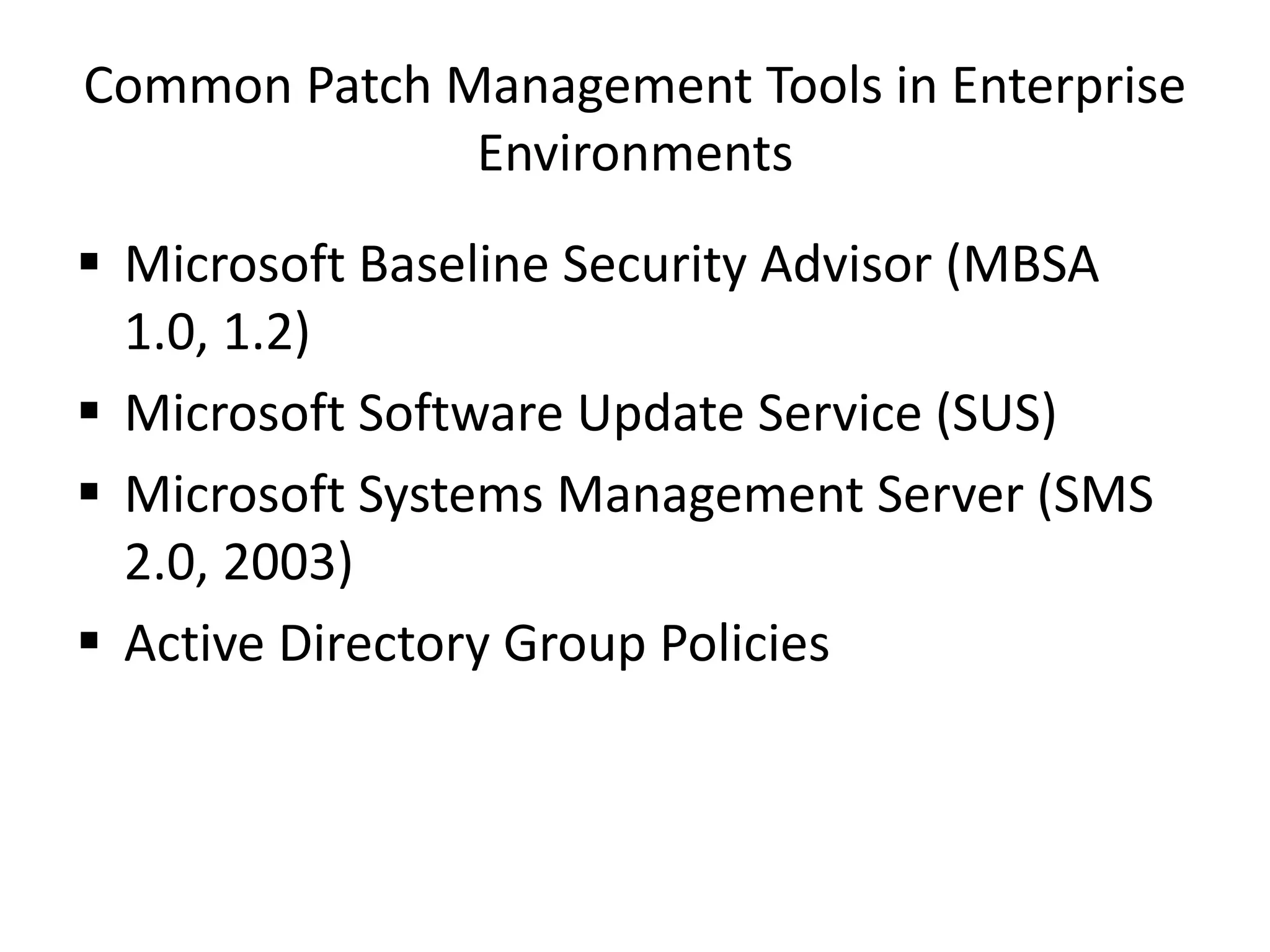 Common Patch Management Tools in Enterprise Environments

▪ Microsoft Baseline Security Advisor (MBSA 1.0, 1.2)
▪ Microsoft Software Update Service (SUS)
▪ Microsoft Systems Management Server (SMS 2.0, 2003)
▪ Active Directory Group Policies